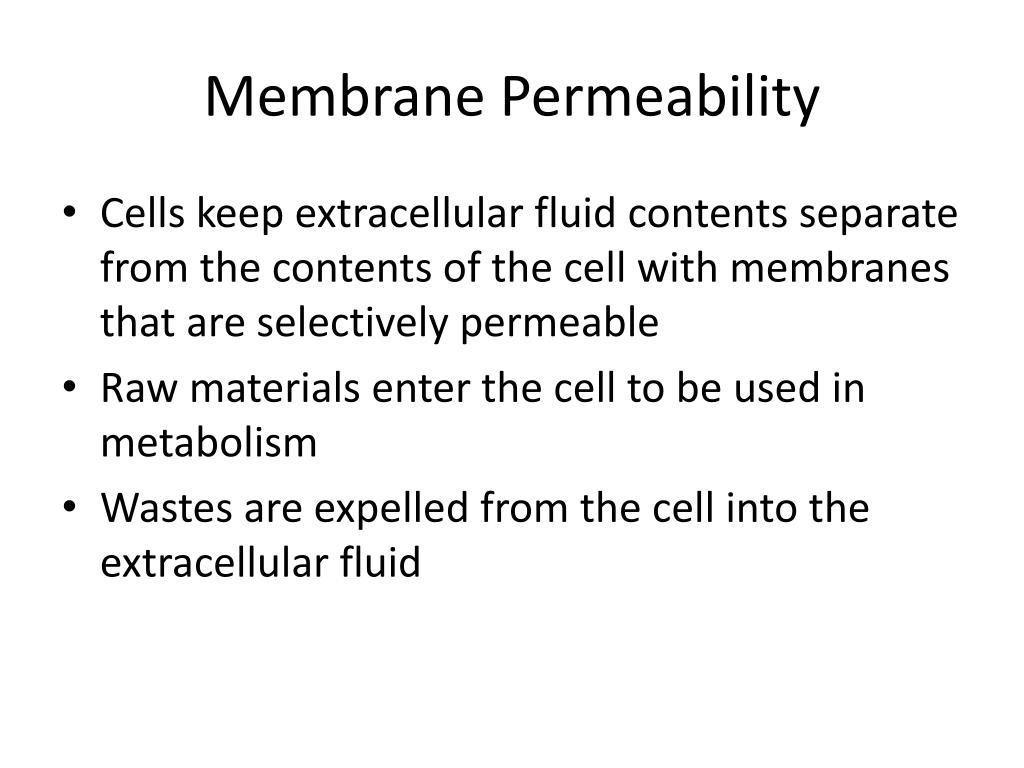 Membrane Permeability

• Cells keep extracellular fluid contents separate from the contents of the cell with membranes that are selectively permeable
• Raw materials enter the cell to be used in metabolism
• Wastes are expelled from the cell into the extracellular fluid